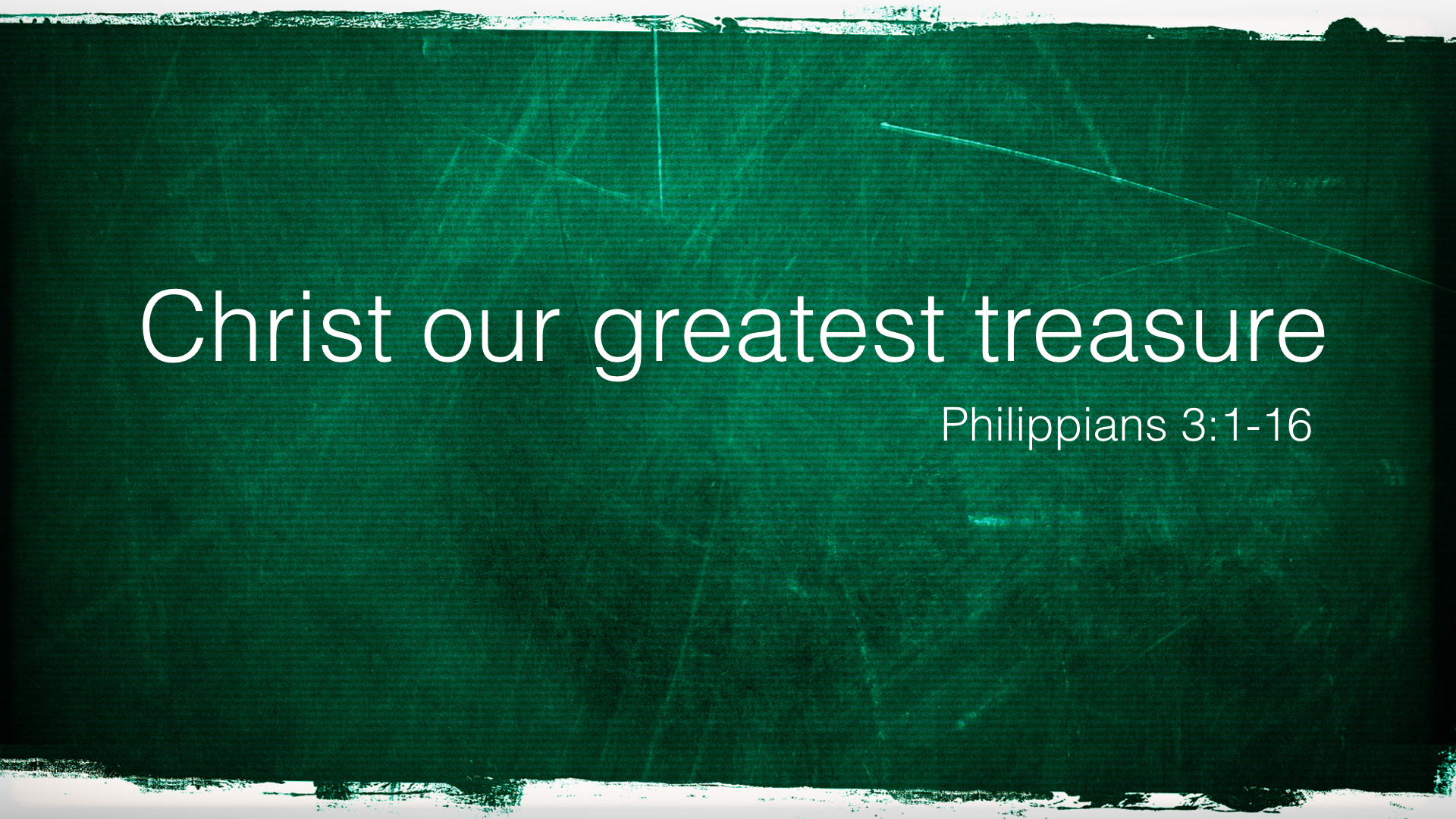 Christ our greatest treasure

Philippians 3:1-16